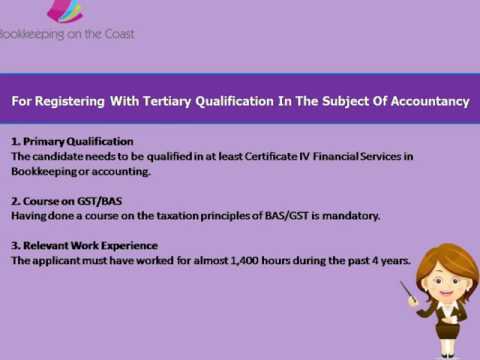 ookkeeping on the Coast

For Registering With Tertiary Qualification In The Subject Of Accountancy

1. Primary Qualification
The candidate needs to be qualified in at least Certificate IV Financial Services in Bookkeeping or accounting.

2. Course on GST/BAS
Having done a course on the taxation principles of BAS/GST is mandatory.

3. Relevant Work Experience
The applicant must have worked for almost 1,400 hours during the past 4 years.